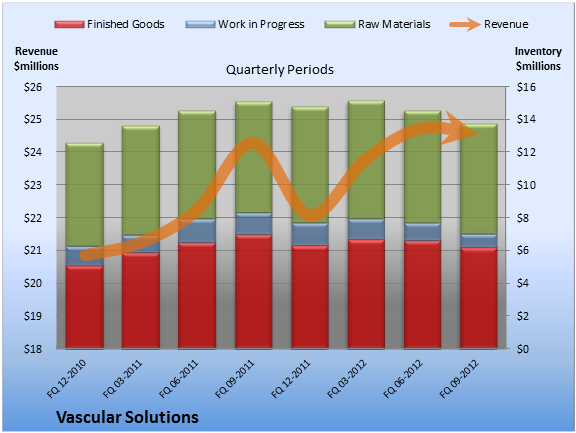 Finished Goods
Work in Progress
Raw Materials
Revenue

Revenue $millions

Quarterly Periods

Inventory $millions

$26
$25
$24
$23
$22
$21
$20
$19
$18

$16
$14
$12
$10
$8
$6
$4
$2
$0

FQ 12-2010
FQ 03-2011
FQ 06-2011
FQ 09-2011
FQ 12-2011
FQ 03-2012
FQ 06-2012
FQ 09-2012

Vascular Solutions